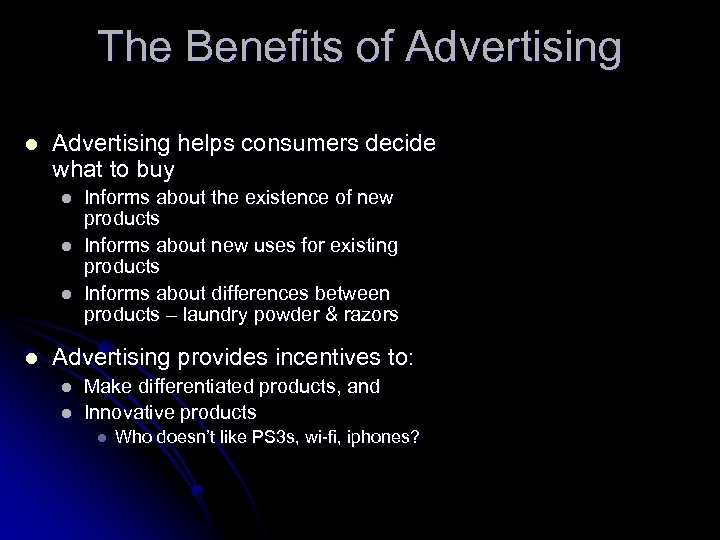 The Benefits of Advertising

- Advertising helps consumers decide what to buy
  - Informs about the existence of new products
  - Informs about new uses for existing products
  - Informs about differences between products – laundry powder & razors
- Advertising provides incentives to:
  - Make differentiated products, and
  - Innovative products
    - Who doesn't like PS3s, wi-fi, iphones?